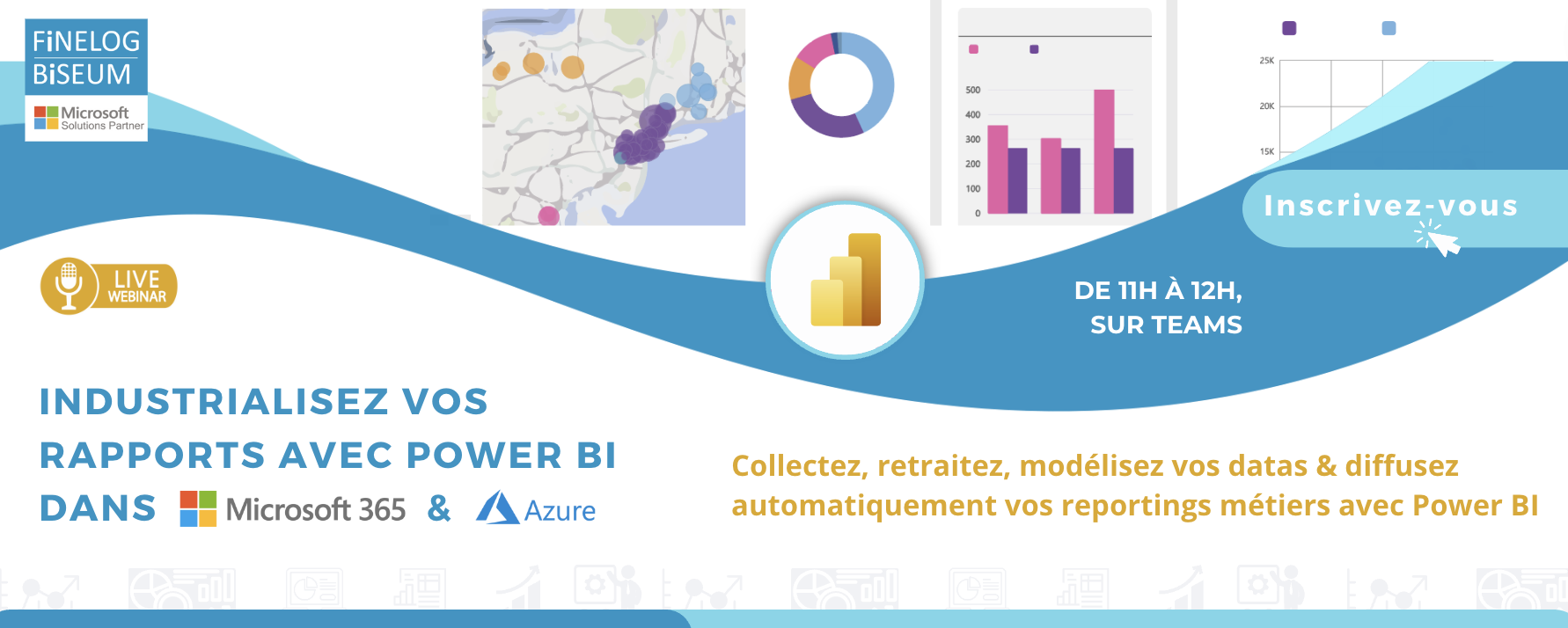 FiNELOG BiSEUM

Microsoft Solutions Partner

500
400
300
200
100
0

25K
20K
15K

Inscrivez-vous

LIVE WEBINAR

DE 11H À 12H, SUR TEAMS

INDUSTRIALISEZ VOS RAPPORTS AVEC POWER BI DANS Microsoft 365 & Azure

Collectez, retraitez, modélisez vos datas & diffusez automatiquement vos reportings métiers avec Power BI